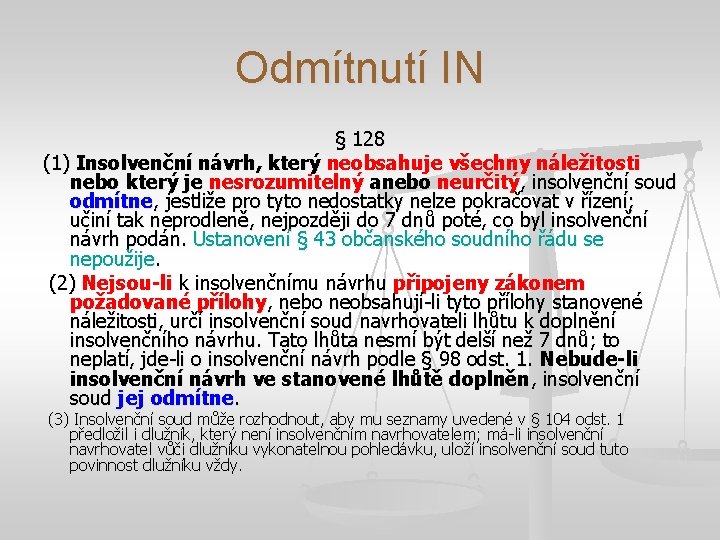 Odmítnutí IN

§ 128

(1) Insolvenční návrh, který neobsahuje všechny náležitosti nebo který je nesrozumitelný anebo neurčitý, insolvenční soud odmítne, jestliže pro tyto nedostatky nelze pokračovat v řízení; učiní tak neprodleně, nejpozději do 7 dnů poté, co byl insolvenční návrh podán. Ustanovení § 43 občanského soudního řádu se nepoužije.

(2) Nejsou-li k insolvenčnímu návrhu připojeny zákonem požadované přílohy, nebo neobsahují-li tyto přílohy stanovené náležitosti, určí insolvenční soud navrhovateli lhůtu k doplnění insolvenčního návrhu. Tato lhůta nesmí být delší než 7 dnů; to neplatí, jde-li o insolvenční návrh podle § 98 odst. 1. Nebude-li insolvenční návrh ve stanovené lhůtě doplněn, insolvenční soud jej odmítne.

(3) Insolvenční soud může rozhodnout, aby mu seznamy uvedené v § 104 odst. 1 předložil i dlužník, který není insolvenčním navrhovatelem; má-li insolvenční navrhovatel vůči dlužníku vykonatelnou pohledávku, uloží insolvenční soud tuto povinnost dlužníku vždy.